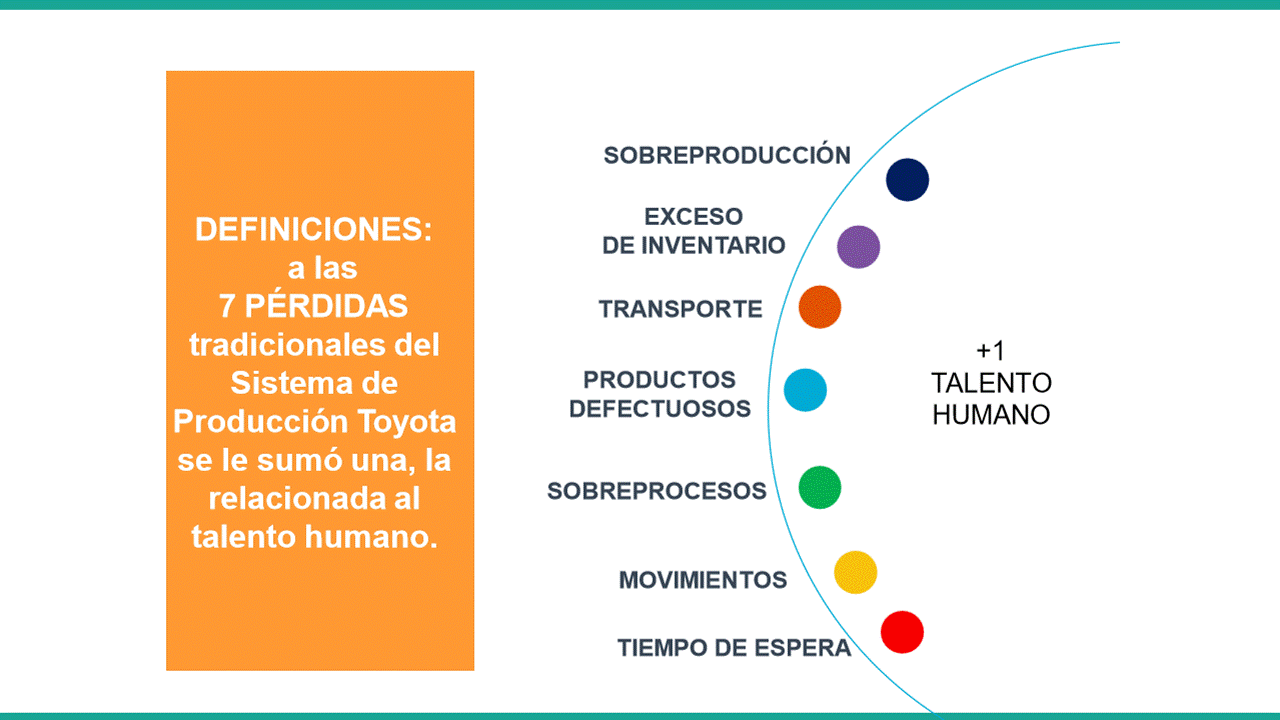 DEFINICIONES:
a las
7 PÉRDIDAS
tradicionales del
Sistema de
Producción Toyota
se le sumó una, la
relacionada al
talento humano.

SOBREPRODUCCIÓN

EXCESO
DE INVENTARIO

TRANSPORTE

PRODUCTOS
DEFECTUOSOS

SOBREPROCESOS

MOVIMIENTOS

TIEMPO DE ESPERA

+1
TALENTO
HUMANO